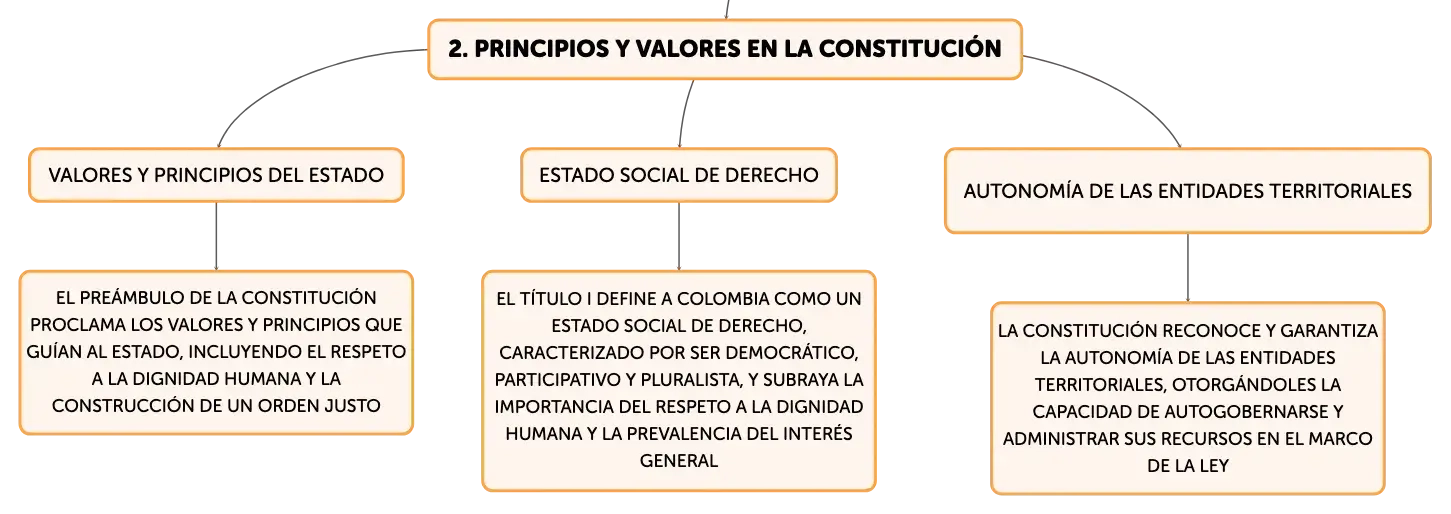 2. PRINCIPIOS Y VALORES EN LA CONSTITUCIÓN

VALORES Y PRINCIPIOS DEL ESTADO

EL PREÁMBULO DE LA CONSTITUCIÓN PROCLAMA LOS VALORES Y PRINCIPIOS QUE GUÍAN AL ESTADO, INCLUYENDO EL RESPETO A LA DIGNIDAD HUMANA Y LA CONSTRUCCIÓN DE UN ORDEN JUSTO

ESTADO SOCIAL DE DERECHO

EL TÍTULO I DEFINE A COLOMBIA COMO UN ESTADO SOCIAL DE DERECHO, CARACTERIZADO POR SER DEMOCRÁTICO, PARTICIPATIVO Y PLURALISTA, Y SUBRAYA LA IMPORTANCIA DEL RESPETO A LA DIGNIDAD HUMANA Y LA PREVALENCIA DEL INTERÉS GENERAL

AUTONOMÍA DE LAS ENTIDADES TERRITORIALES

LA CONSTITUCIÓN RECONOCE Y GARANTIZA LA AUTONOMÍA DE LAS ENTIDADES TERRITORIALES, OTORGÁNDOLES LA CAPACIDAD DE AUTOGOBERNARSE Y ADMINISTRAR SUS RECURSOS EN EL MARCO DE LA LEY